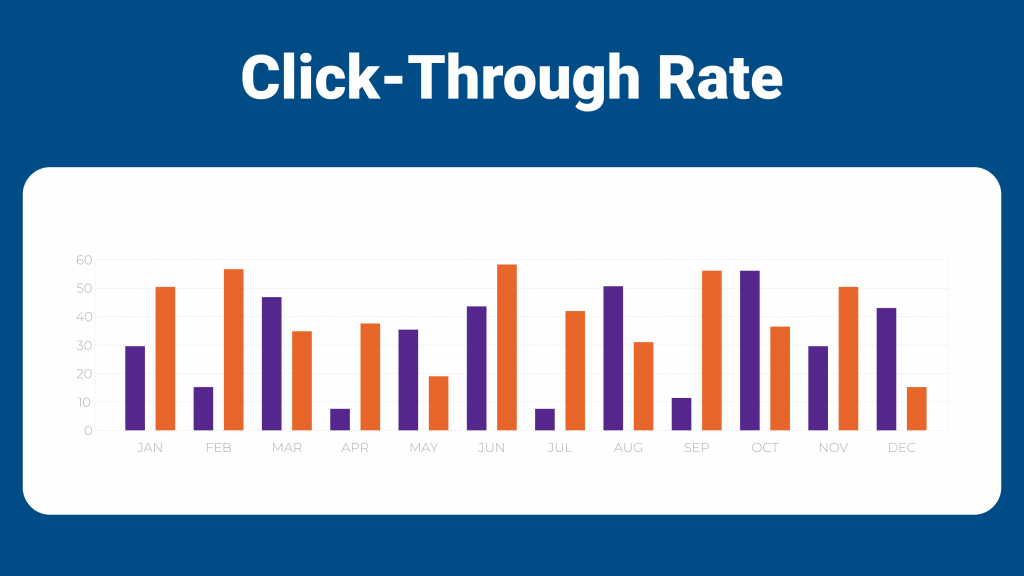 Click-Through Rate

60
50
40
30
20
10
0

JAN FEB MAR APR MAY JUN JUL AUG SEP OCT NOV DEC